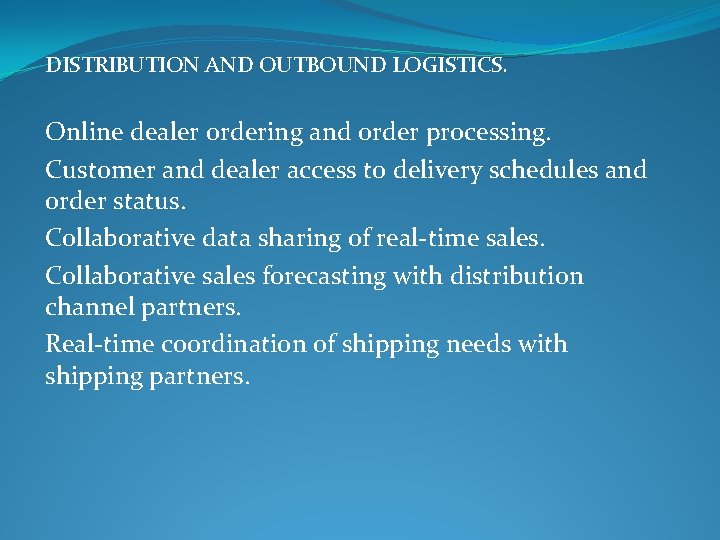 DISTRIBUTION AND OUTBOUND LOGISTICS.

Online dealer ordering and order processing.

Customer and dealer access to delivery schedules and order status.

Collaborative data sharing of real-time sales.

Collaborative sales forecasting with distribution channel partners.

Real-time coordination of shipping needs with shipping partners.